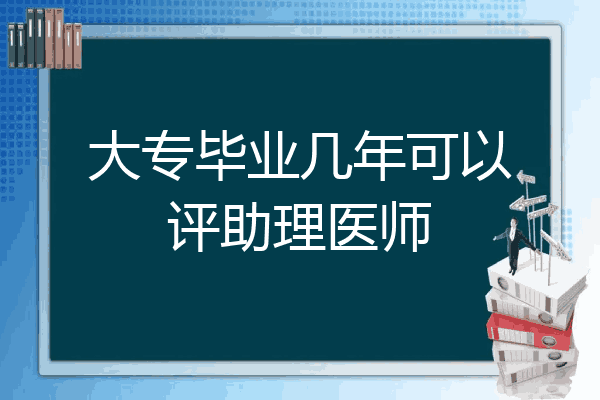 大专毕业几年可以评助理医师